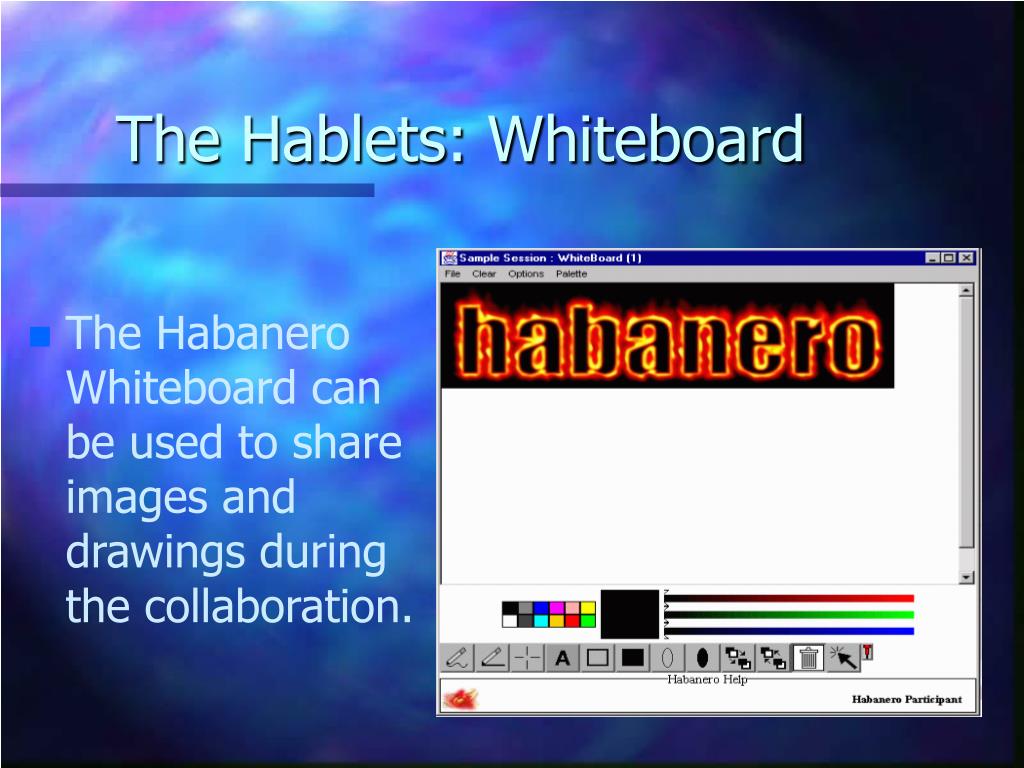 The Hablets: Whiteboard

The Habanero Whiteboard can be used to share images and drawings during the collaboration.

Sample Session : WhiteBoard (1)

File Clear Options Palette

habanero

A

Habanero Help

Habanero Participant